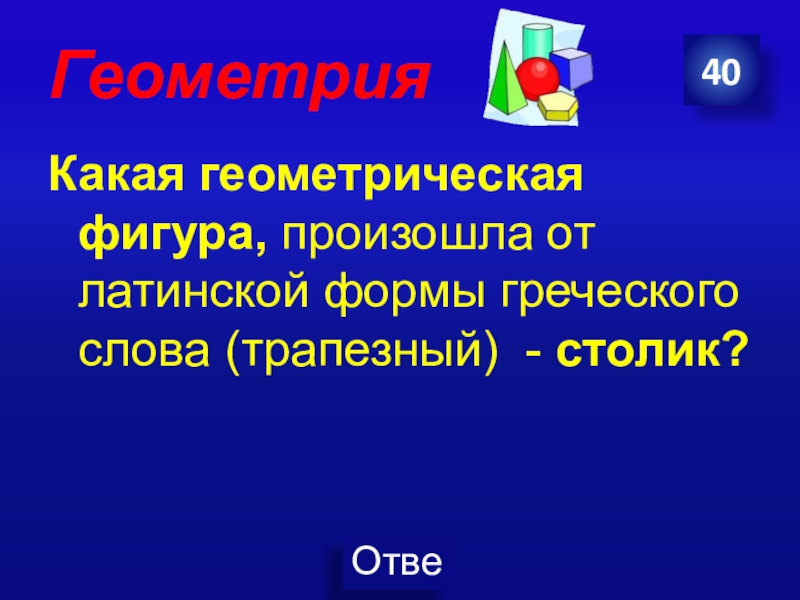 Геометрия

40

Какая геометрическая фигура, произошла от латинской формы греческого слова (трапезный) - столик?

Отве